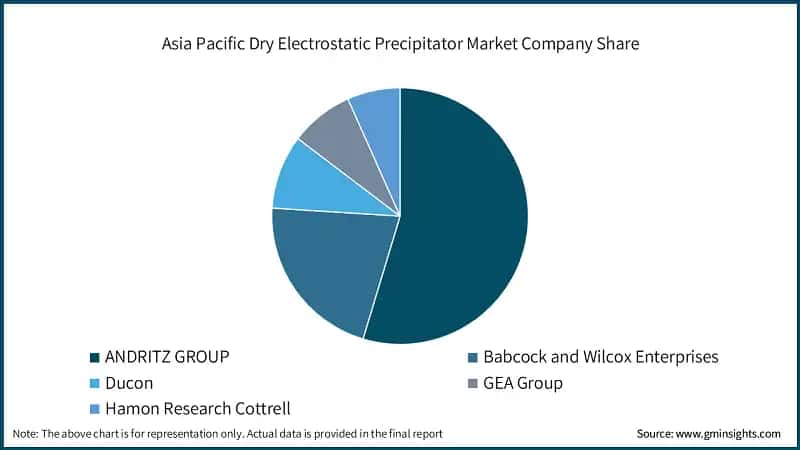 Asia Pacific Dry Electrostatic Precipitator Market Company Share

ANDRITZ GROUP
Babcock and Wilcox Enterprises
Ducon
GEA Group
Hamon Research Cottrell

Note: The above chart is for representation only. Actual data is provided in the final report

Source: www.gminsights.com